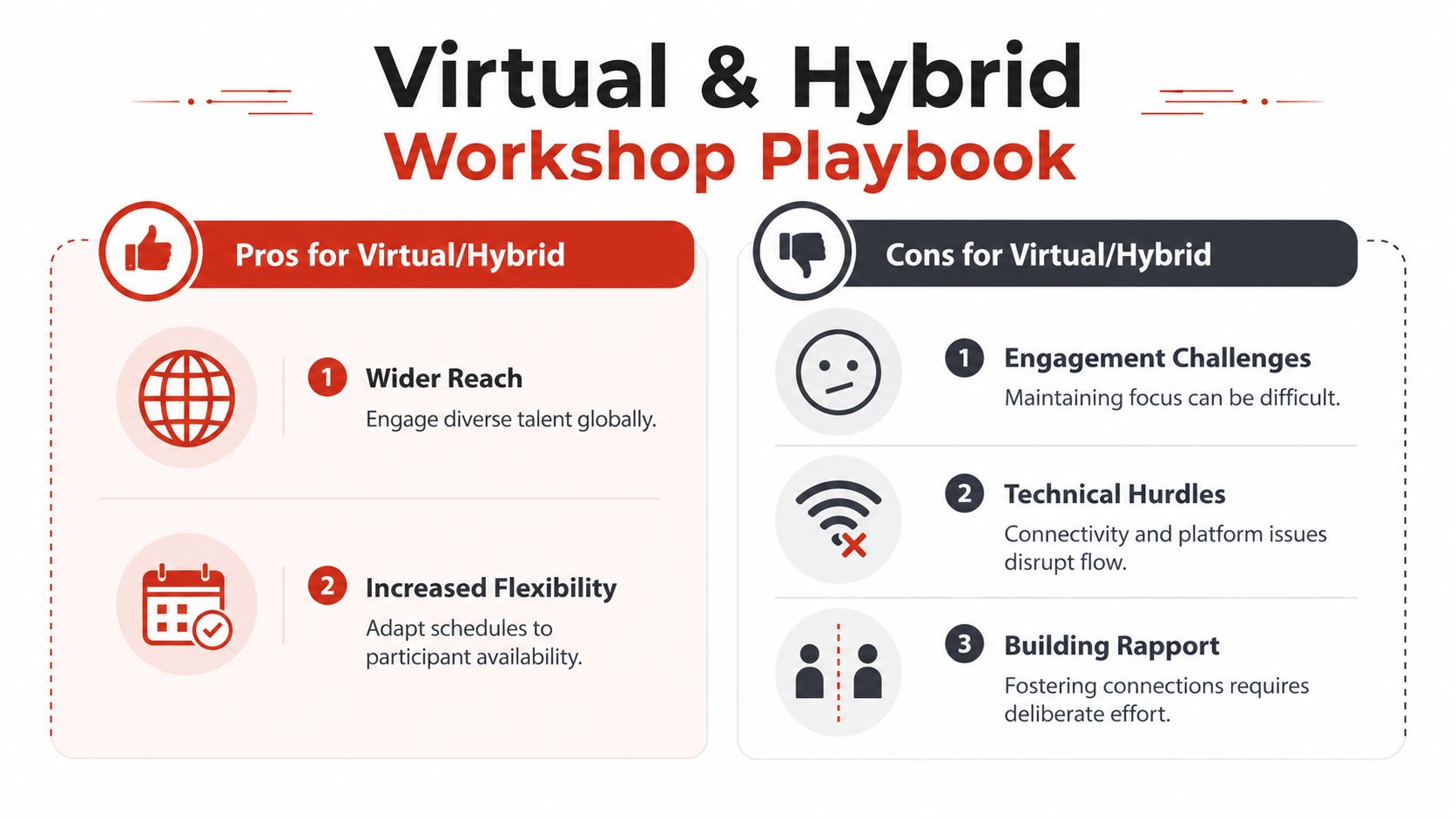 Virtual & Hybrid
Workshop Playbook

Pros for Virtual/Hybrid

1 Wider Reach
Engage diverse talent globally.

2 Increased Flexibility
Adapt schedules to participant availability.

Cons for Virtual/Hybrid

1 Engagement Challenges
Maintaining focus can be difficult.

2 Technical Hurdles
Connectivity and platform issues disrupt flow.

3 Building Rapport
Fostering connections requires deliberate effort.